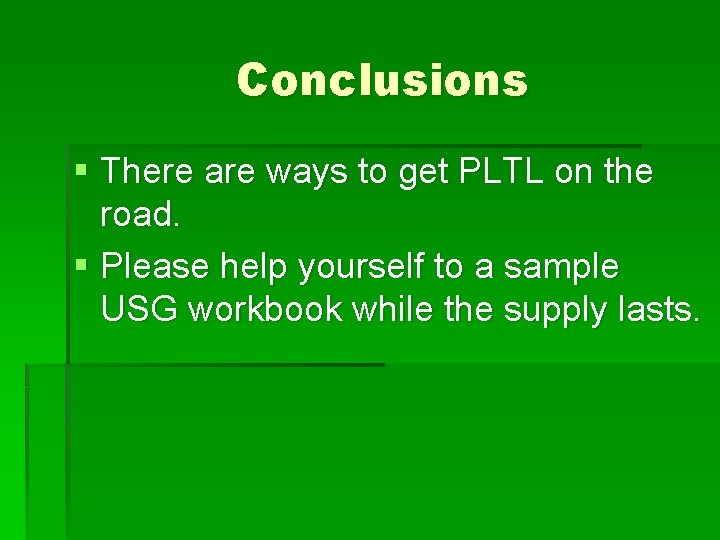 Conclusions

▪ There are ways to get PLTL on the road.

▪ Please help yourself to a sample USG workbook while the supply lasts.